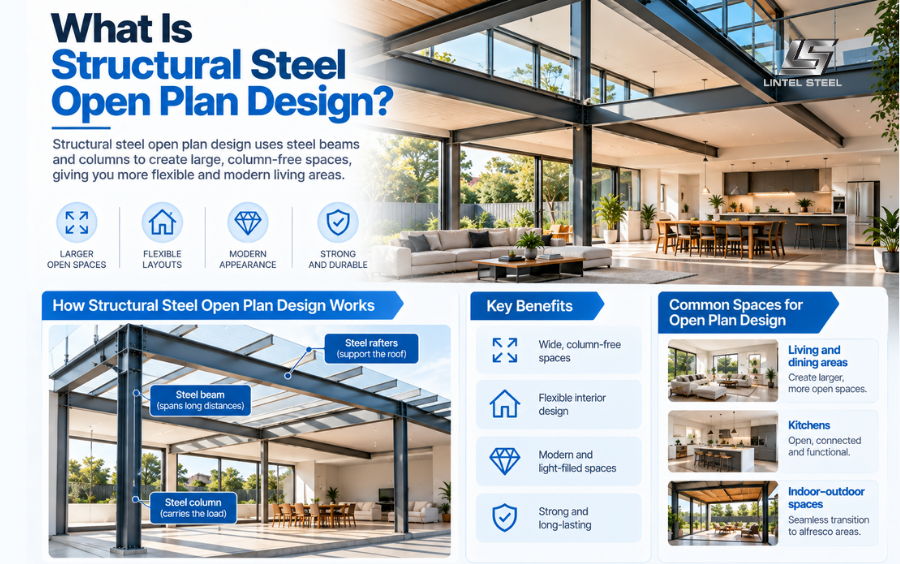 What Is Structural Steel Open Plan Design?

LINTEL STEEL

Structural steel open plan design uses steel beams and columns to create large, column-free spaces, giving you more flexible and modern living areas.

LARGER OPEN SPACES

FLEXIBLE LAYOUTS

MODERN APPEARANCE

STRONG AND DURABLE

How Structural Steel Open Plan Design Works

Steel rafters (support the roof)

Steel beam (spans long distances)

Steel column (carries the load)

Key Benefits

Wide, column-free spaces

Flexible interior design

Modern and light-filled spaces

Strong and long-lasting

Common Spaces for Open Plan Design

Living and dining areas
Create larger, more open spaces.

Kitchens
Open, connected and functional.

Indoor-outdoor spaces
Seamless transition to alfresco areas.